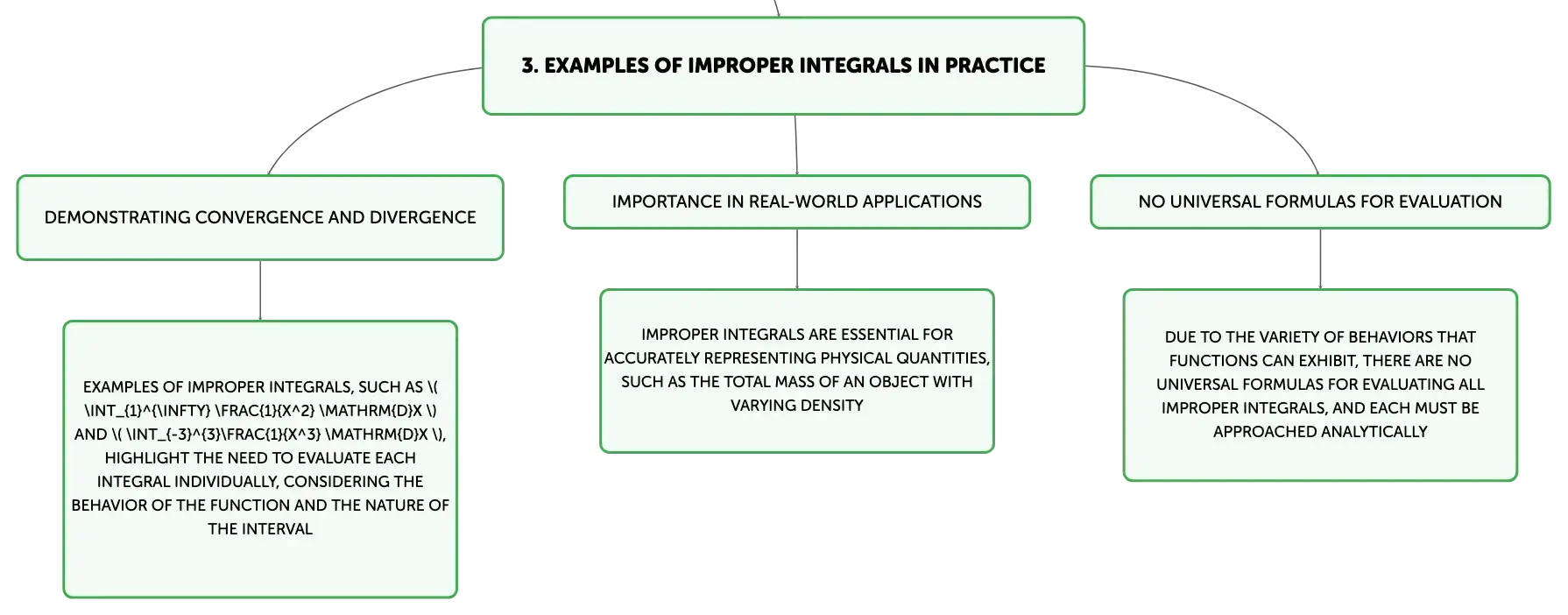 3. EXAMPLES OF IMPROPER INTEGRALS IN PRACTICE

DEMONSTRATING CONVERGENCE AND DIVERGENCE

EXAMPLES OF IMPROPER INTEGRALS, SUCH AS \( \INT_{1}^{\INFTY} \FRAC{1}{X^2} \MATHRM{D}X \) AND \( \INT_{-3}^{3}\FRAC{1}{X^3} \MATHRM{D}X \), HIGHLIGHT THE NEED TO EVALUATE EACH INTEGRAL INDIVIDUALLY, CONSIDERING THE BEHAVIOR OF THE FUNCTION AND THE NATURE OF THE INTERVAL

IMPORTANCE IN REAL-WORLD APPLICATIONS

IMPROPER INTEGRALS ARE ESSENTIAL FOR ACCURATELY REPRESENTING PHYSICAL QUANTITIES, SUCH AS THE TOTAL MASS OF AN OBJECT WITH VARYING DENSITY

NO UNIVERSAL FORMULAS FOR EVALUATION

DUE TO THE VARIETY OF BEHAVIORS THAT FUNCTIONS CAN EXHIBIT, THERE ARE NO UNIVERSAL FORMULAS FOR EVALUATING ALL IMPROPER INTEGRALS, AND EACH MUST BE APPROACHED ANALYTICALLY